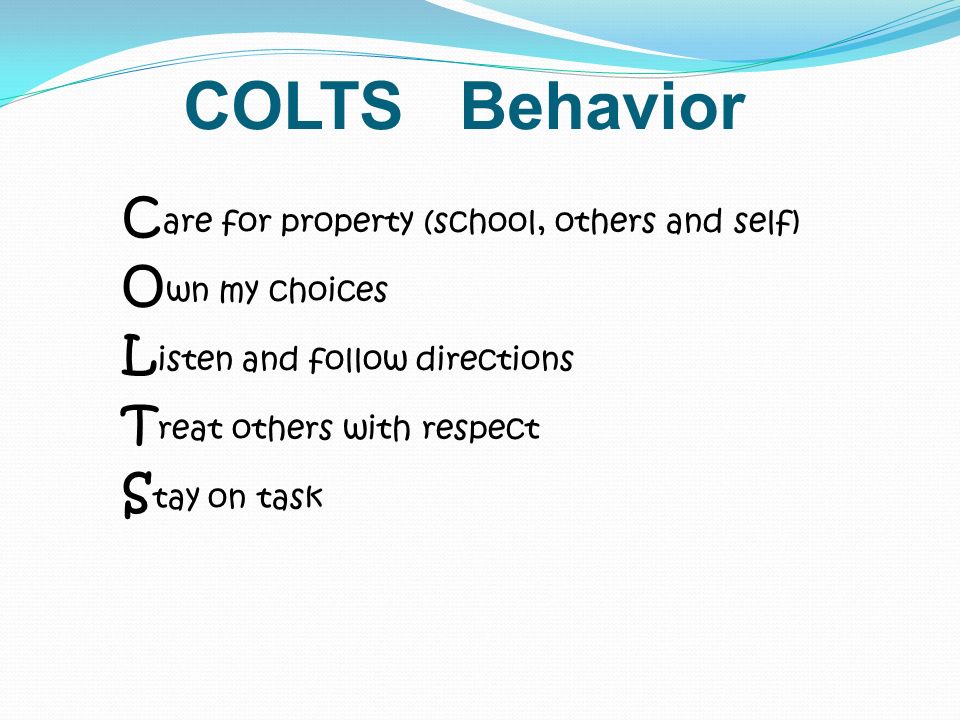 COLTS Behavior

Care for property (school, others and self)

Own my choices

Listen and follow directions

Treat others with respect

Stay on task